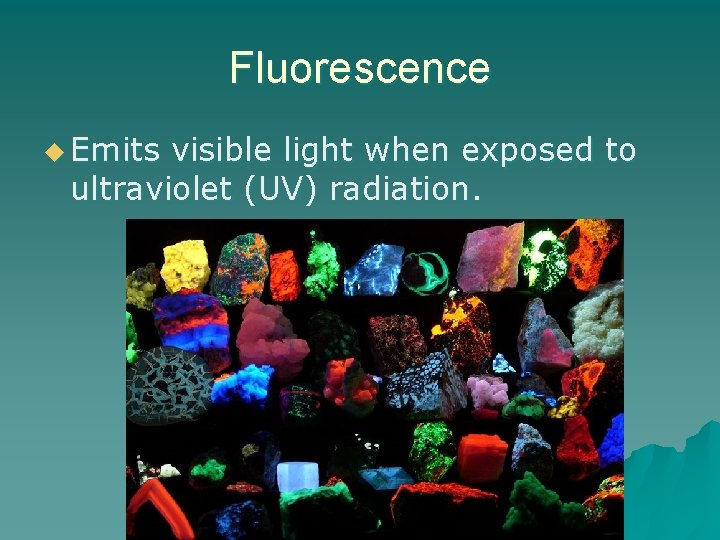 Fluorescence

Emits visible light when exposed to ultraviolet (UV) radiation.